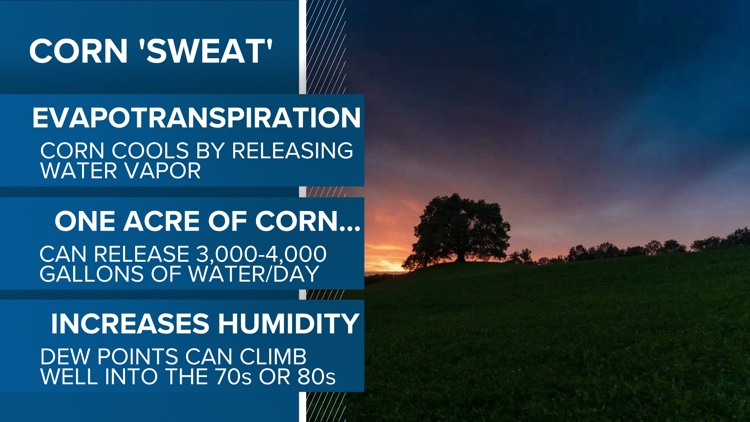 CORN 'SWEAT'

EVAPOTRANSPIRATION

CORN COOLS BY RELEASING WATER VAPOR

ONE ACRE OF CORN...

CAN RELEASE 3,000-4,000 GALLONS OF WATER/DAY

INCREASES HUMIDITY

DEW POINTS CAN CLIMB WELL INTO THE 70s OR 80s